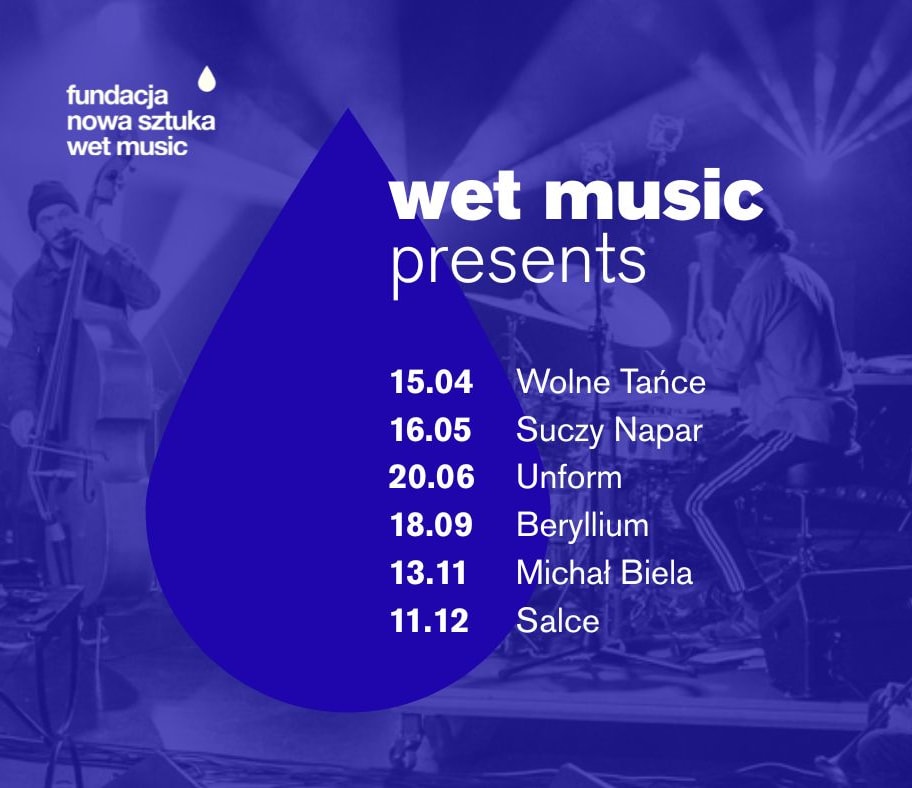 fundacja
nowa sztuka
wet music

wet music
presents

15.04 Wolne Tańce
16.05 Suczy Napar
20.06 Unform
18.09 Beryllium
13.11 Michał Biela
11.12 Salce